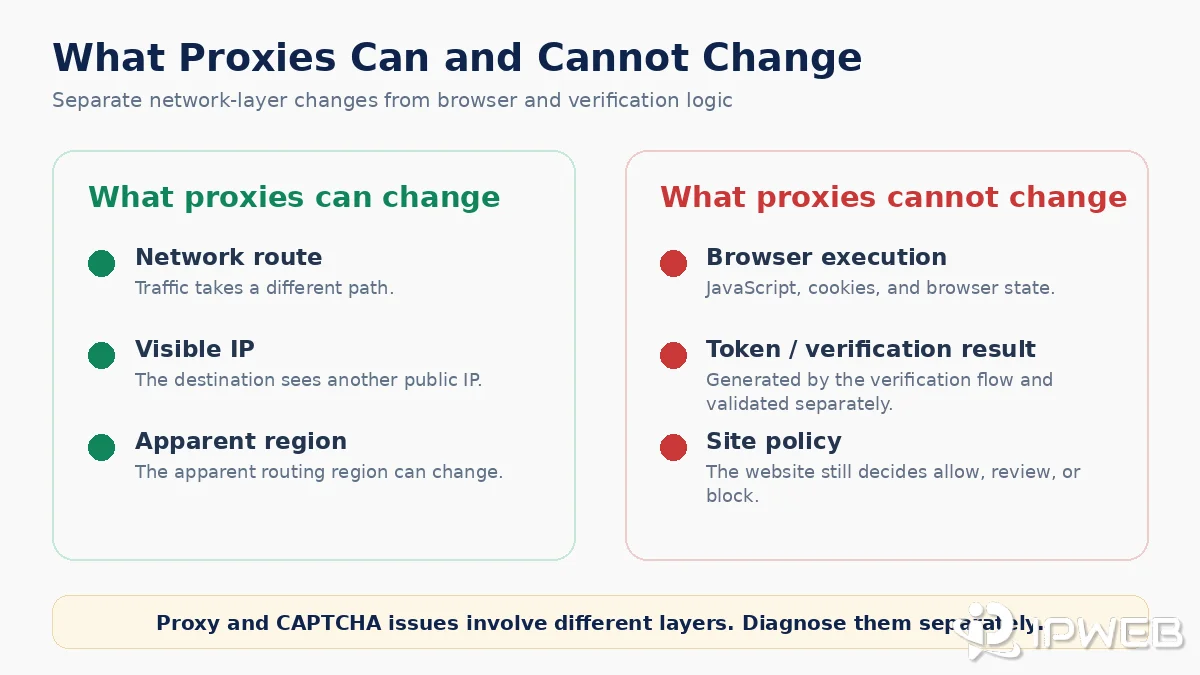 What Proxies Can and Cannot Change

Separate network-layer changes from browser and verification logic

What proxies can change

Network route
Traffic takes a different path.

Visible IP
The destination sees another public IP.

Apparent region
The apparent routing region can change.

What proxies cannot change

Browser execution
JavaScript, cookies, and browser state.

Token / verification result
Generated by the verification flow and validated separately.

Site policy
The website still decides allow, review, or block.

Proxy and CAPTCHA issues involve different layers. Diagnose them separately.

IPWEB